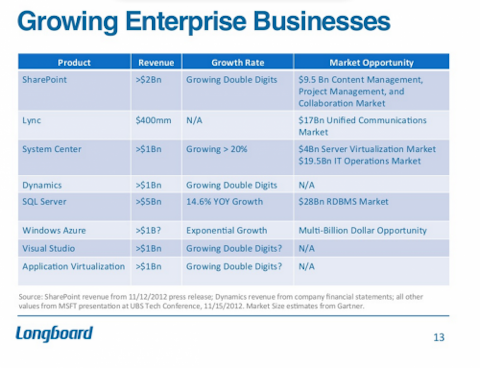 Growing Enterprise Businesses

| Product | Revenue | Growth Rate | Market Opportunity |
|---|---|---|---|
| SharePoint | >$2Bn | Growing Double Digits | $9.5 Bn Content Management, Project Management, and Collaboration Market |
| Lync | $400mm | N/A | $17Bn Unified Communications Market |
| System Center | >$1Bn | Growing > 20% | $4Bn Server Virtualization Market $19.5Bn IT Operations Market |
| Dynamics | >$1Bn | Growing Double Digits | N/A |
| SQL Server | >$5Bn | 14.6% YOY Growth | $28Bn RDBMS Market |
| Windows Azure | >$1B? | Exponential Growth | Multi-Billion Dollar Opportunity |
| Visual Studio | >$1Bn | Growing Double Digits? | N/A |
| Application Virtualization | >$1Bn | Growing Double Digits? | N/A |

Source: SharePoint revenue from 11/12/2012 press release; Dynamics revenue from company financial statements; all other values from MSFT presentation at UBS Tech Conference, 11/15/2012. Market Size estimates from Gartner.

Longboard

13